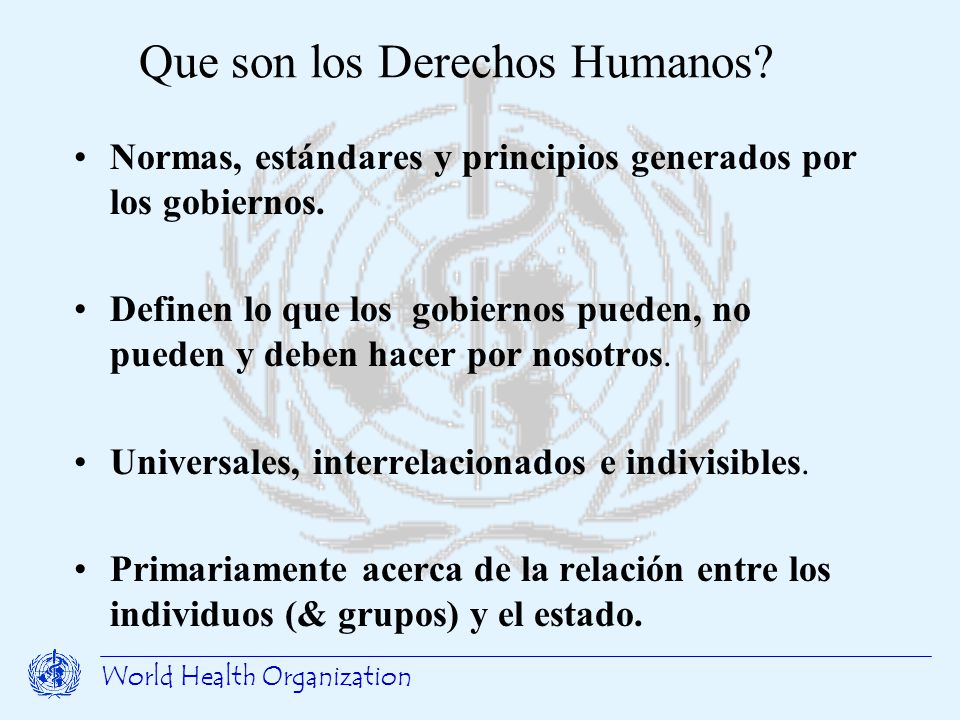 Que son los Derechos Humanos?

• Normas, estándares y principios generados por los gobiernos.

• Definen lo que los gobiernos pueden, no pueden y deben hacer por nosotros.

• Universales, interrelacionados e indivisibles.

• Primariamente acerca de la relación entre los individuos (& grupos) y el estado.

World Health Organization